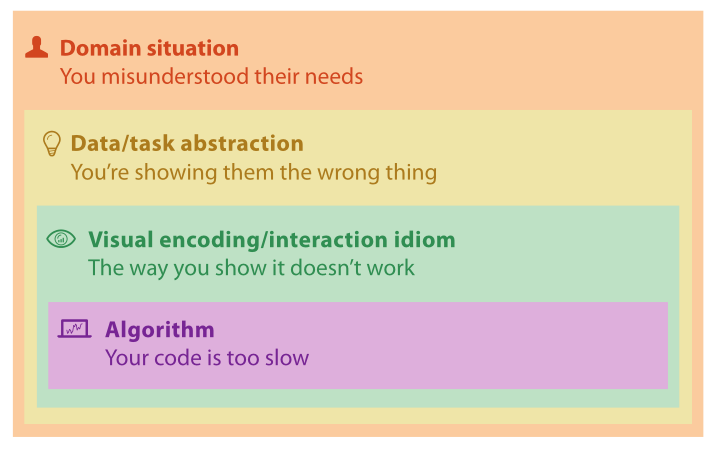 Domain situation
You misunderstood their needs

Data/task abstraction
You're showing them the wrong thing

Visual encoding/interaction idiom
The way you show it doesn't work

Algorithm
Your code is too slow